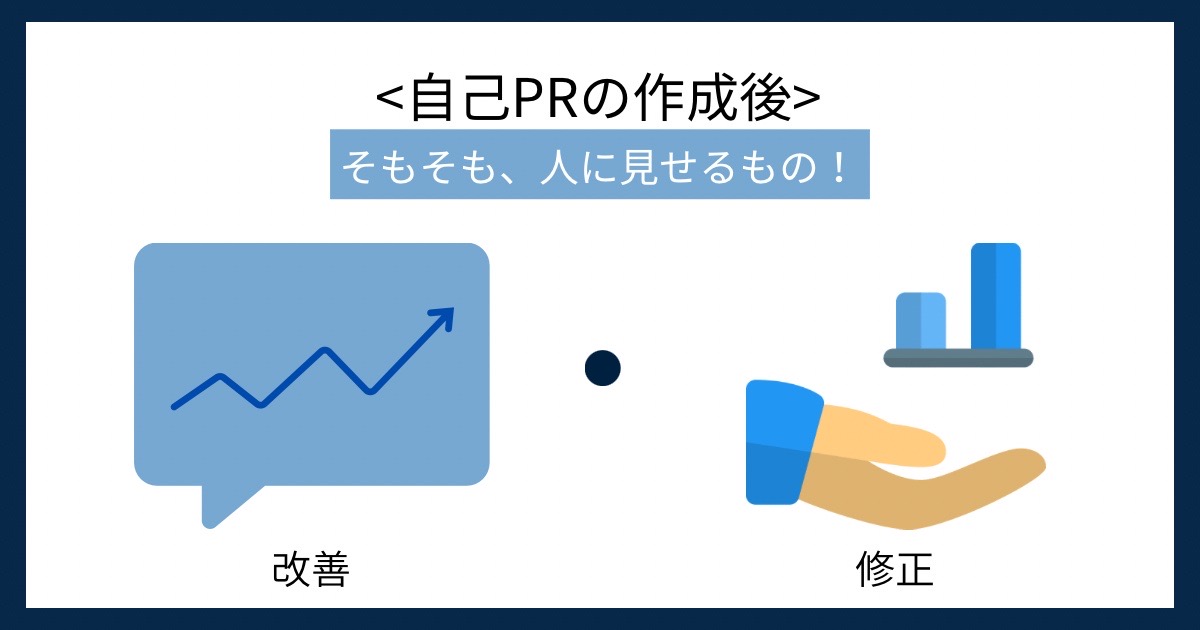 <自己PRの作成後>

そもそも、人に見せるもの！

改善

修正